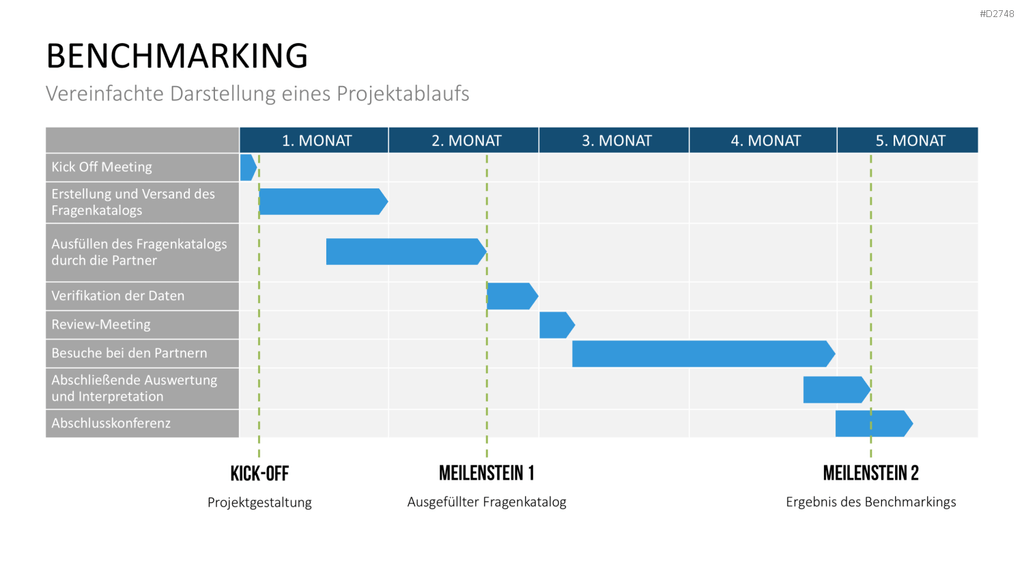 #D2748

BENCHMARKING

Vereinfachte Darstellung eines Projektablaufs

| | 1. MONAT | 2. MONAT | 3. MONAT | 4. MONAT | 5. MONAT |
|---|---|---|---|---|---|
| Kick Off Meeting | | | | | |
| Erstellung und Versand des Fragenkatalogs | | | | | |
| Ausfüllen des Fragenkatalogs durch die Partner | | | | | |
| Verifikation der Daten | | | | | |
| Review-Meeting | | | | | |
| Besuche bei den Partnern | | | | | |
| Abschließende Auswertung und Interpretation | | | | | |
| Abschlusskonferenz | | | | | |

KICK-OFF
Projektgestaltung

MEILENSTEIN 1
Ausgefüllter Fragenkatalog

MEILENSTEIN 2
Ergebnis des Benchmarkings